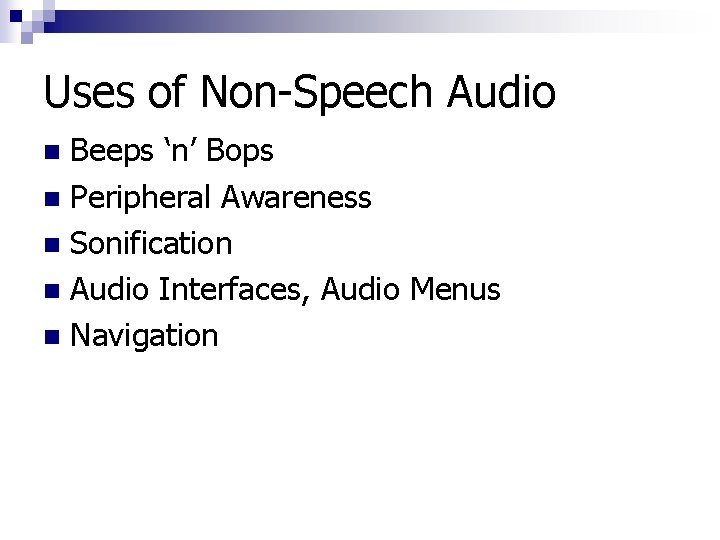 Uses of Non-Speech Audio

• Beeps 'n' Bops
• Peripheral Awareness
• Sonification
• Audio Interfaces, Audio Menus
• Navigation